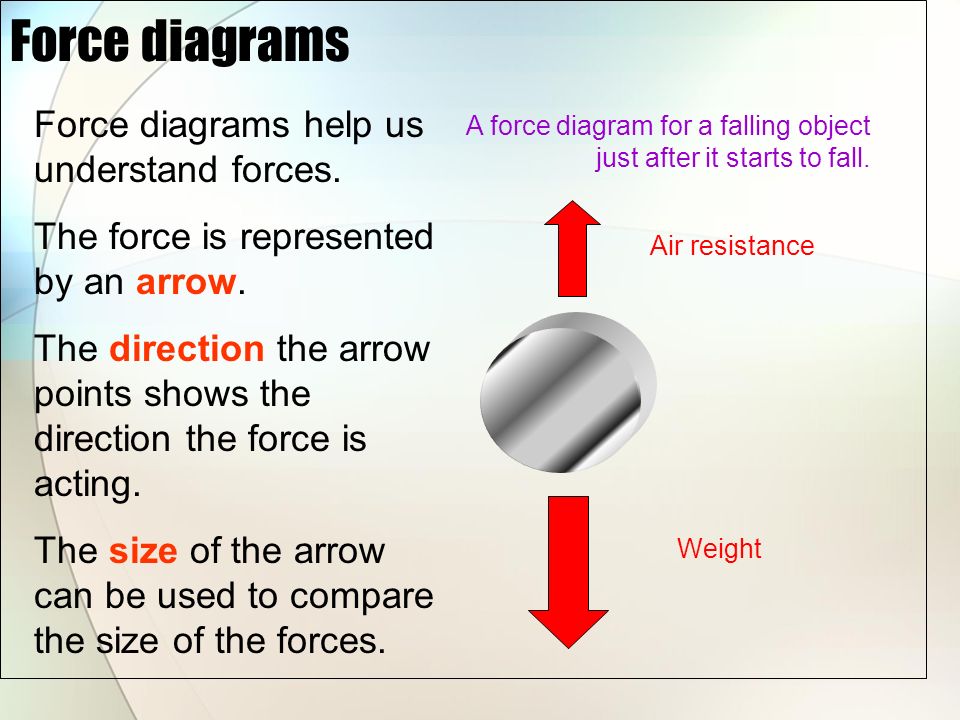 Force diagrams

Force diagrams help us understand forces.

The force is represented by an arrow.

The direction the arrow points shows the direction the force is acting.

The size of the arrow can be used to compare the size of the forces.

A force diagram for a falling object just after it starts to fall.

Air resistance

Weight